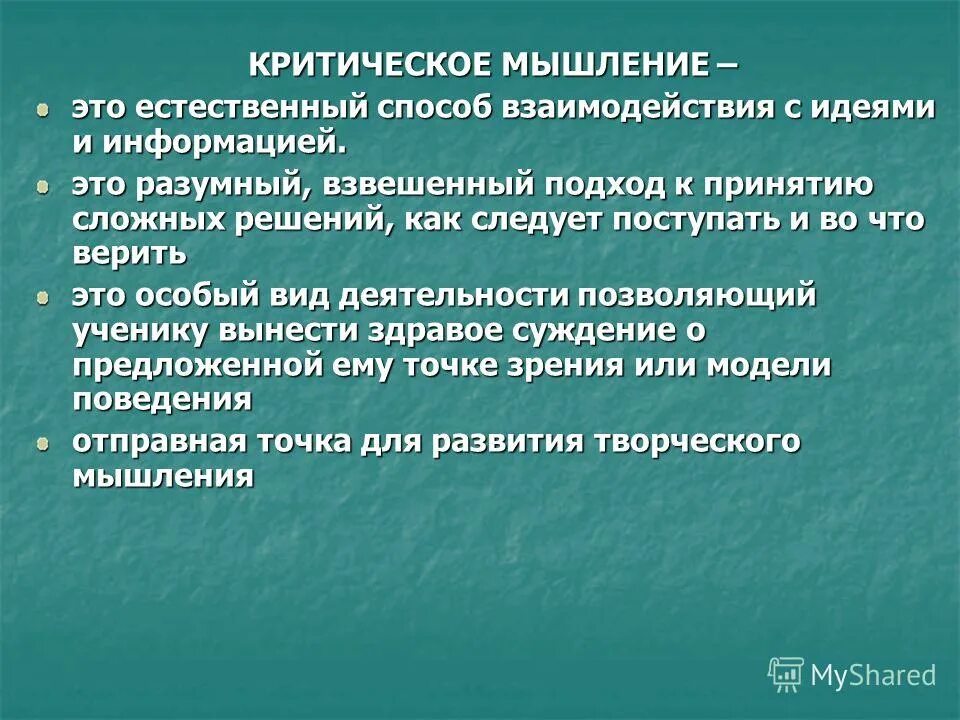 КРИТИЧЕСКОЕ МЫШЛЕНИЕ –

это естественный способ взаимодействия с идеями и информацией.

это разумный, взвешенный подход к принятию сложных решений, как следует поступать и во что верить

это особый вид деятельности позволяющий ученику вынести здравое суждение о предложенной ему точке зрения или модели поведения

отправная точка для развития творческого мышления

MyShared